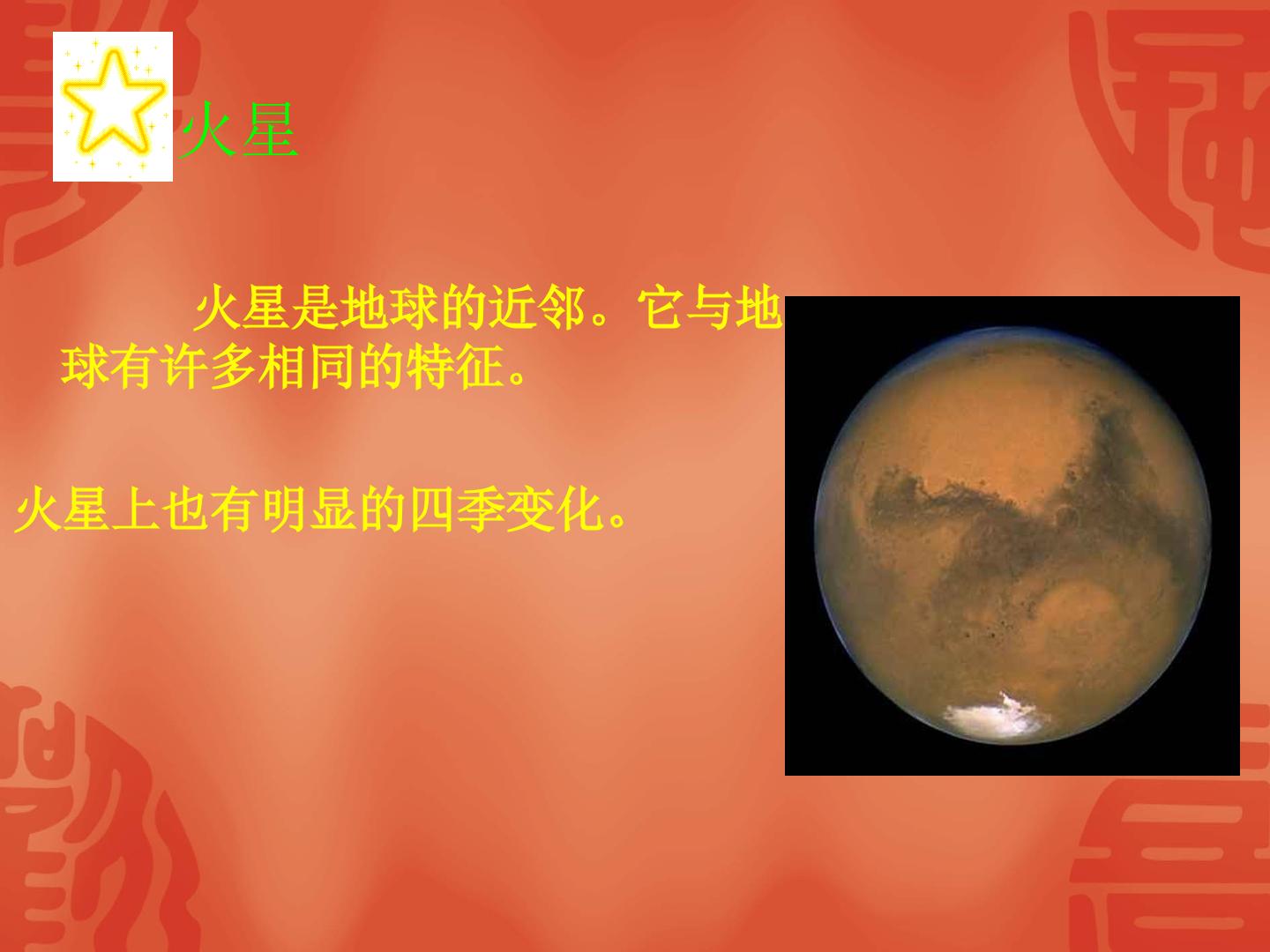 火星

火星是地球的近邻。它与地球有许多相同的特征。

火星上也有明显的四季变化。